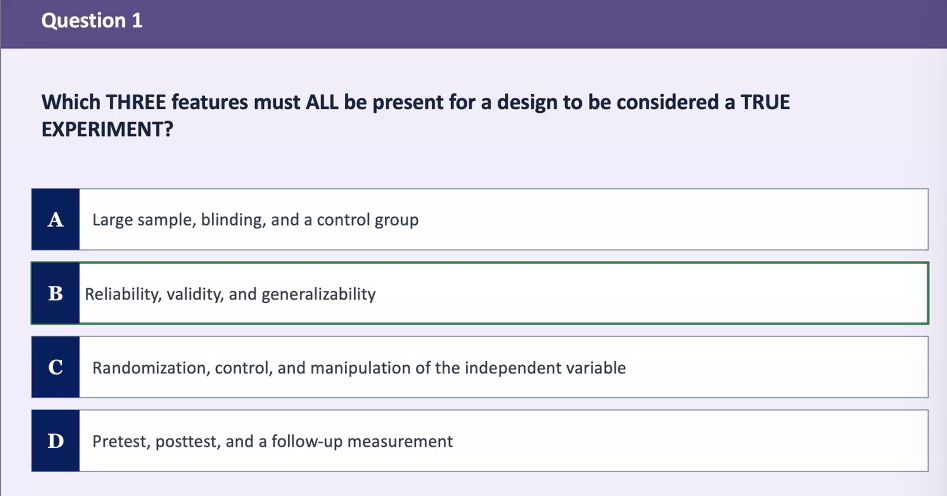 Question 1

Which THREE features must ALL be present for a design to be considered a TRUE EXPERIMENT?

A Large sample, blinding, and a control group

B Reliability, validity, and generalizability

C Randomization, control, and manipulation of the independent variable

D Pretest, posttest, and a follow-up measurement